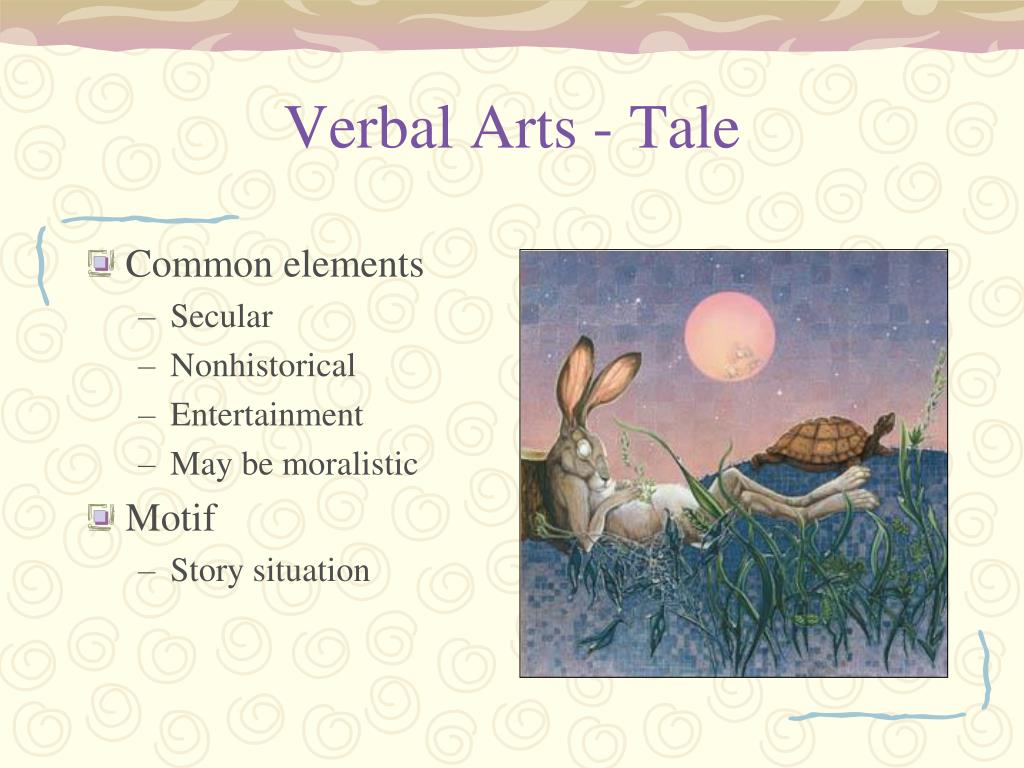 Verbal Arts - Tale

Common elements
– Secular
– Nonhistorical
– Entertainment
– May be moralistic

Motif
– Story situation